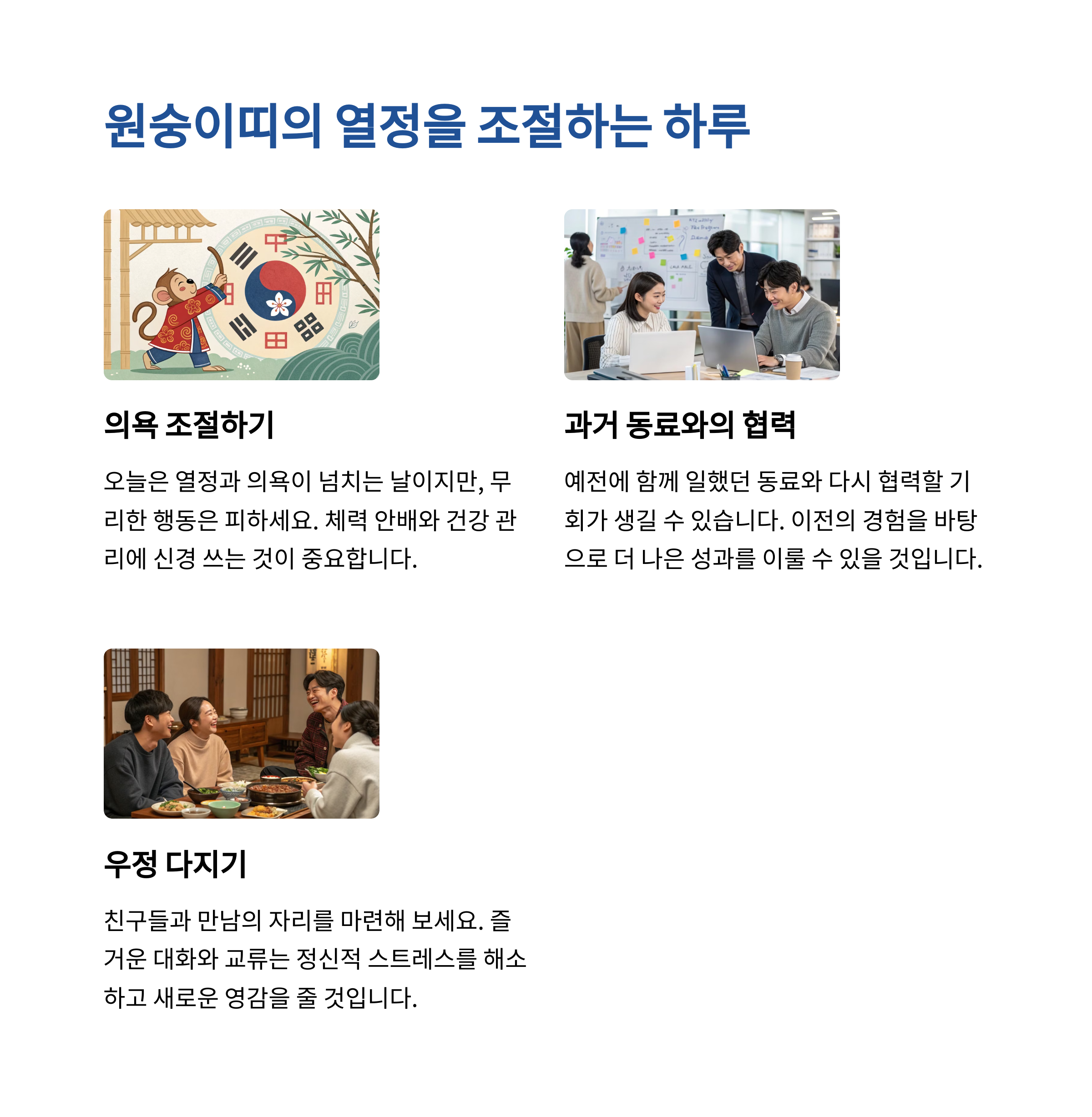 원숭이띠의 열정을 조절하는 하루

의욕 조절하기

오늘은 열정과 의욕이 넘치는 날이지만, 무리한 행동은 피하세요. 체력 안배와 건강 관리에 신경 쓰는 것이 중요합니다.

과거 동료와의 협력

예전에 함께 일했던 동료와 다시 협력할 기회가 생길 수 있습니다. 이전의 경험을 바탕으로 더 나은 성과를 이룰 수 있을 것입니다.

우정 다지기

친구들과 만남의 자리를 마련해 보세요. 즐거운 대화와 교류는 정신적 스트레스를 해소하고 새로운 영감을 줄 것입니다.